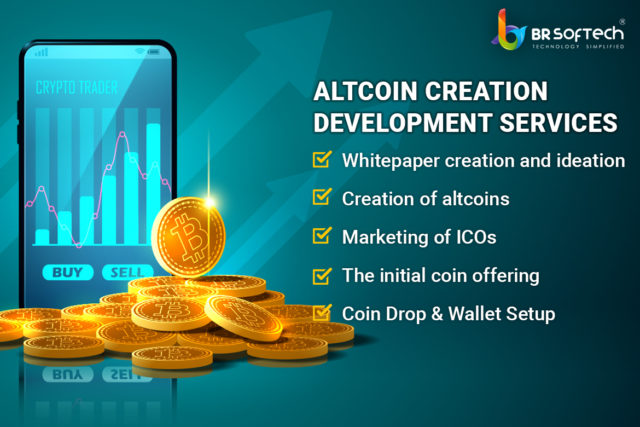 BR SOFTECH®
TECHNOLOGY SIMPLIFIED

CRYPTO TRADER

BUY SELL

ALTCOIN CREATION DEVELOPMENT SERVICES

Whitepaper creation and ideation

Creation of altcoins

Marketing of ICOs

The initial coin offering

Coin Drop & Wallet Setup